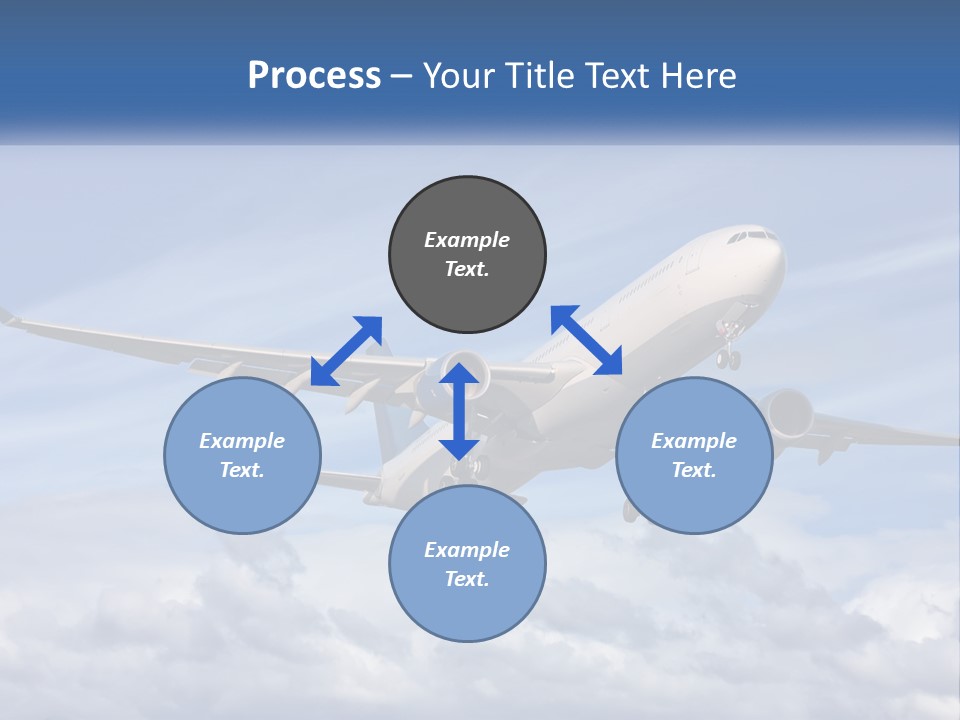 Process – Your Title Text Here

Example Text.

Example Text.

Example Text.

Example Text.